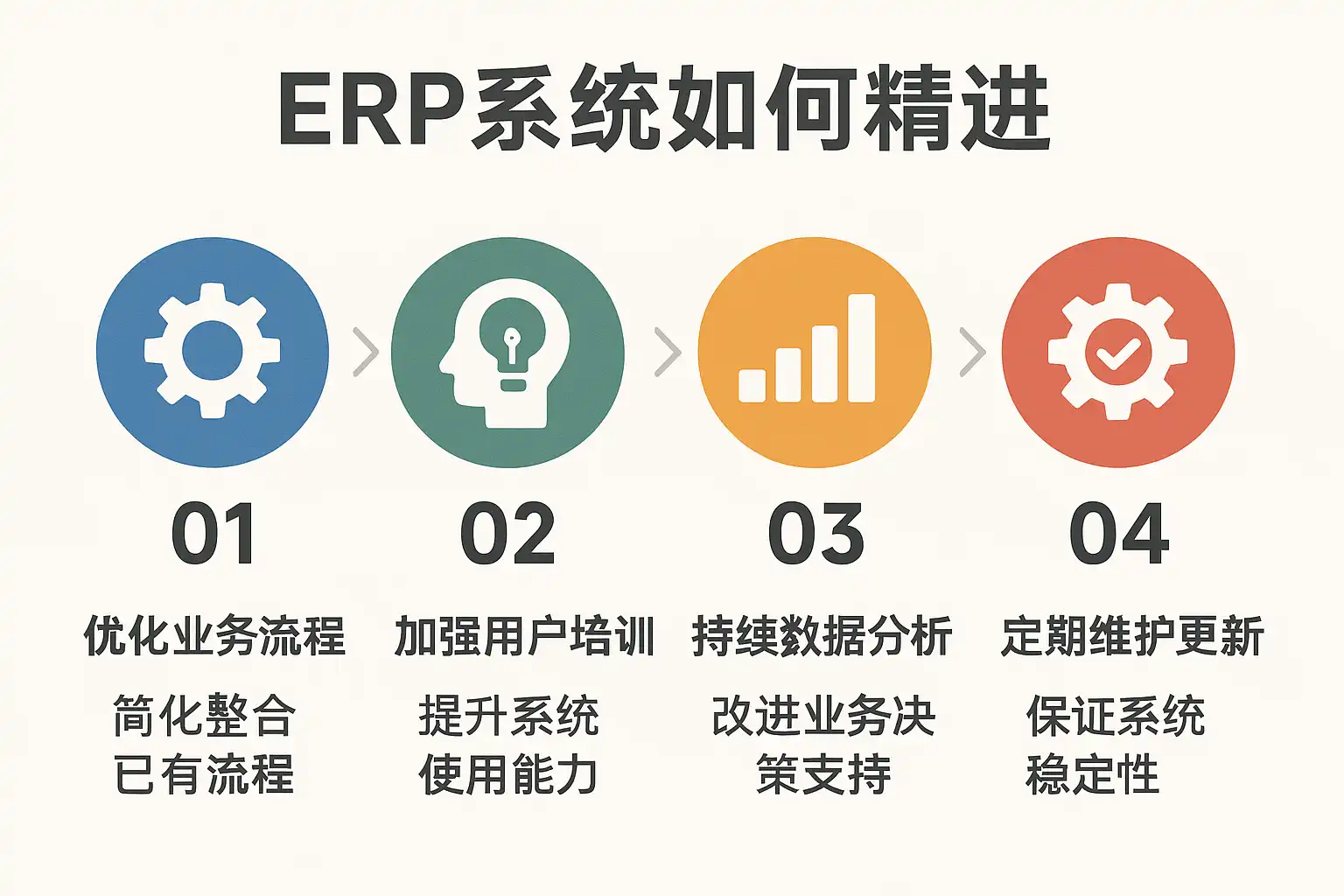 ERP系统如何精进

01

优化业务流程

简化整合已有流程

02

加强用户培训

提升系统使用能力

03

持续数据分析

改进业务决策支持

04

定期维护更新

保证系统稳定性